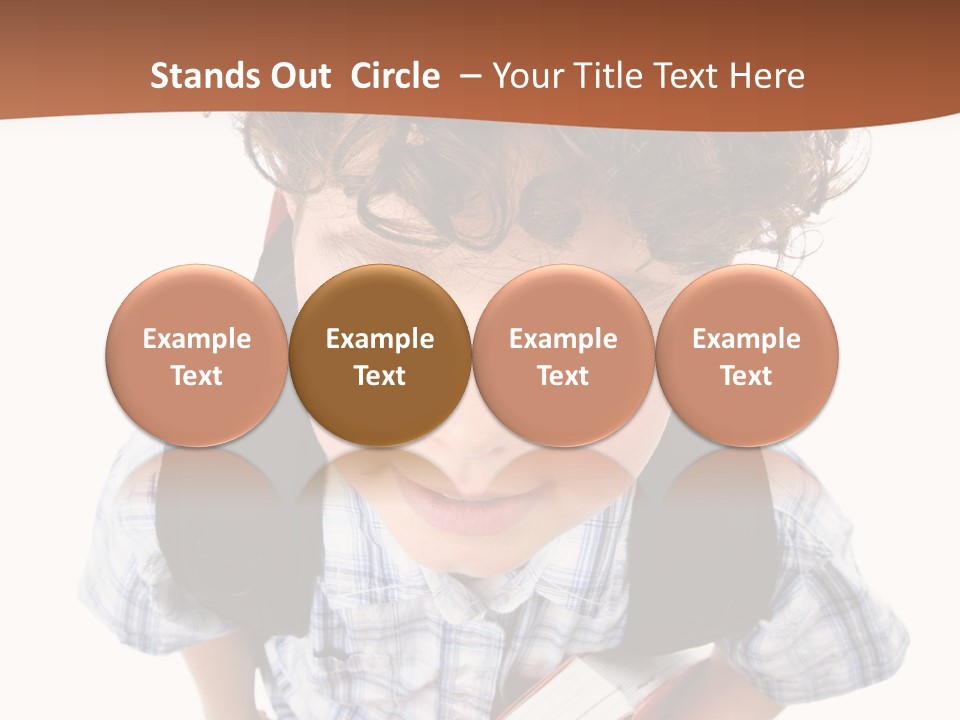 Stands Out Circle – Your Title Text Here

Example Text

Example Text

Example Text

Example Text